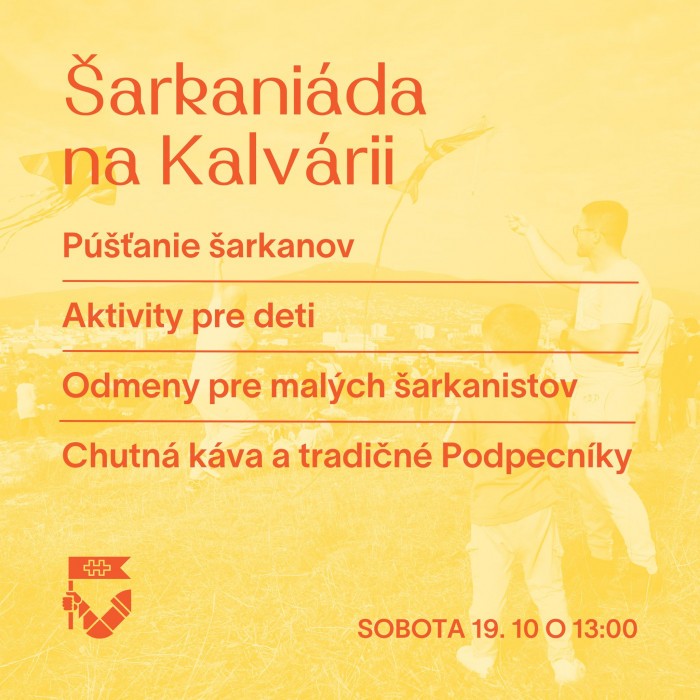 Šarkaniáda na Kalvárii

Púšťanie šarkanov

Aktivity pre deti

Odmeny pre malých šarkanistov

Chutná káva a tradičné Podpecníky

SOBOTA 19. 10 O 13:00